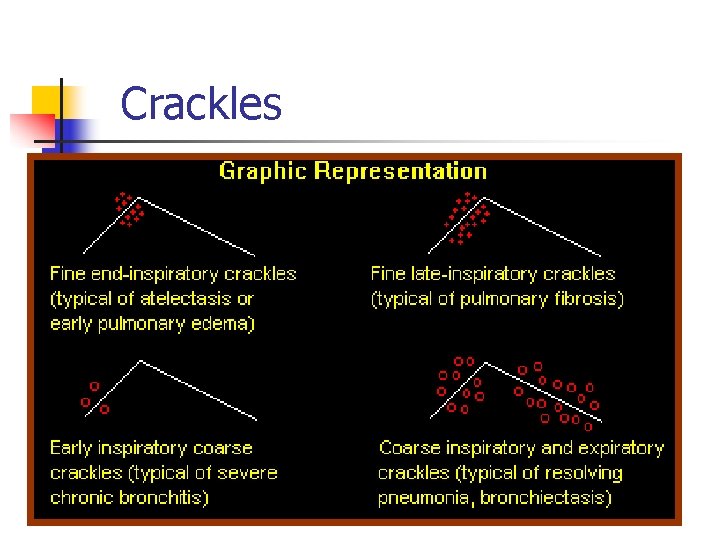 Crackles

Graphic Representation

Fine end-inspiratory crackles (typical of atelectasis or early pulmonary edema)

Fine late-inspiratory crackles (typical of pulmonary fibrosis)

Early inspiratory coarse crackles (typical of severe chronic bronchitis)

Coarse inspiratory and expiratory crackles (typical of resolving pneumonia, bronchiectasis)